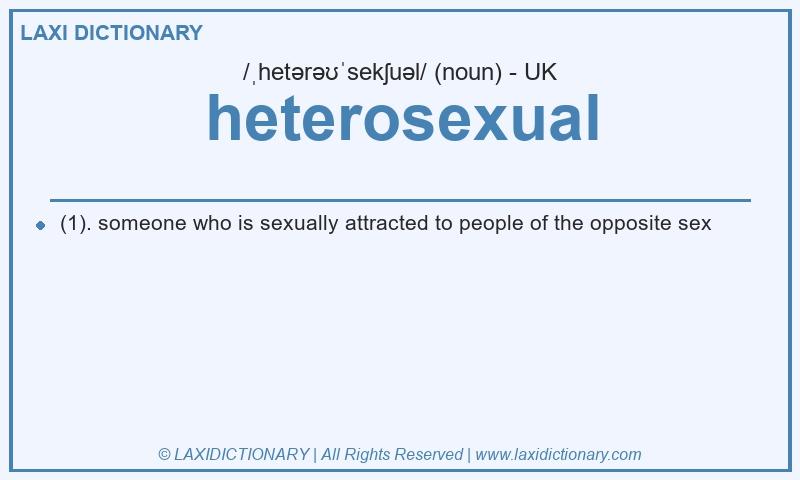 LAXI DICTIONARY

/ˌhetərəʊˈsekʃuəl/ (noun) - UK

heterosexual

(1). someone who is sexually attracted to people of the opposite sex

© LAXIDICTIONARY | All Rights Reserved | www.laxidictionary.com